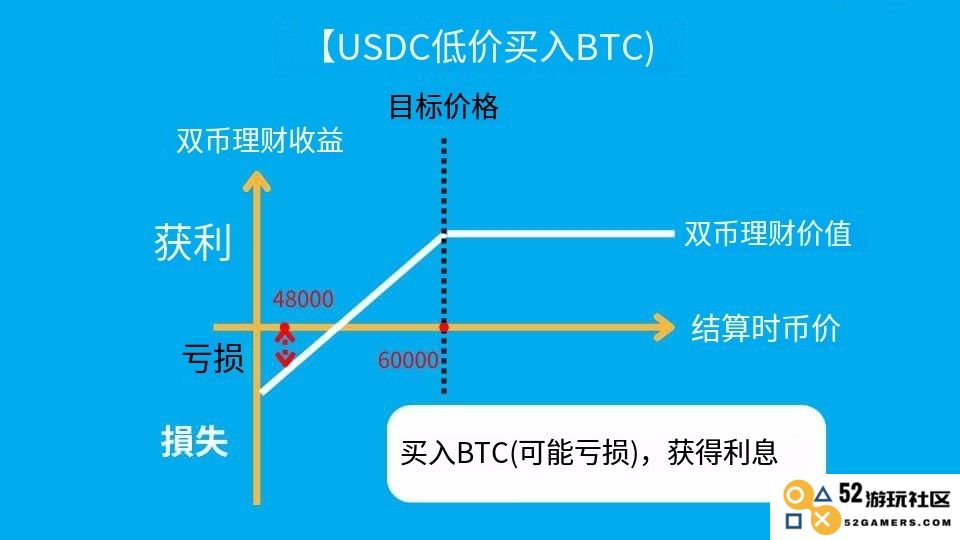 【USDC低价买入BTC)

目标价格

双币理财收益

获利

双币理财价值

48000

结算时币价

亏损

60000

损失

买入BTC(可能亏损)，获得利息

52游玩社区
52GAMERS.COM